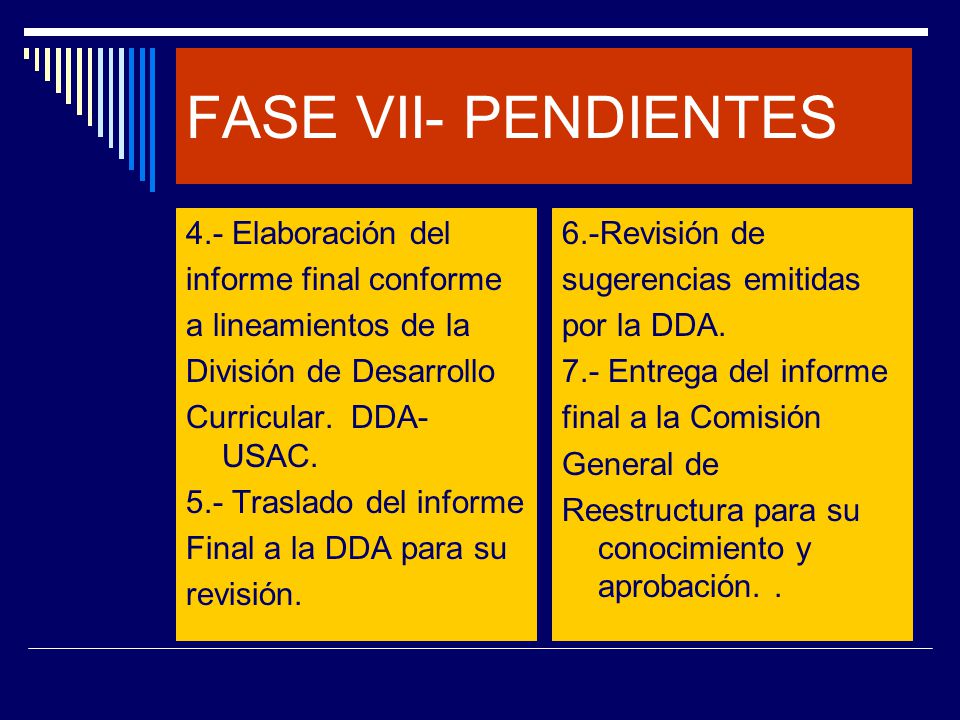 FASE VII- PENDIENTES

4.- Elaboración del informe final conforme a lineamientos de la División de Desarrollo Curricular. DDA-USAC.

5.- Traslado del informe Final a la DDA para su revisión.

6.-Revisión de sugerencias emitidas por la DDA.

7.- Entrega del informe final a la Comisión General de Reestructura para su conocimiento y aprobación. .